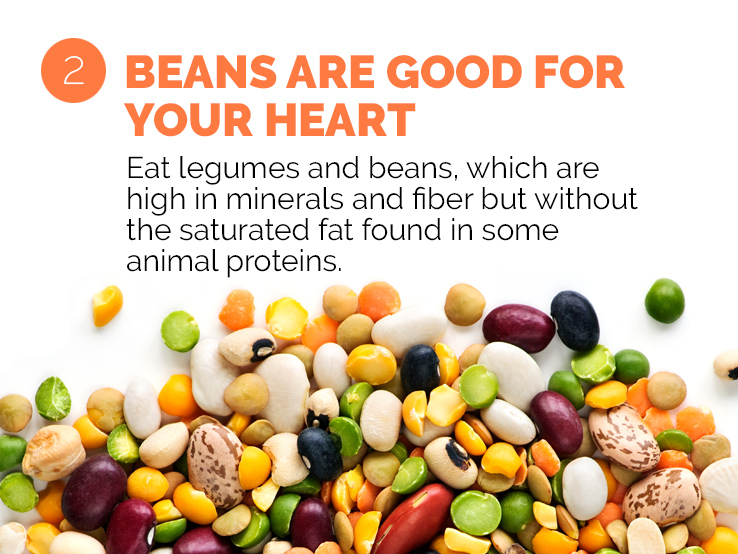 2 BEANS ARE GOOD FOR YOUR HEART

Eat legumes and beans, which are high in minerals and fiber but without the saturated fat found in some animal proteins.